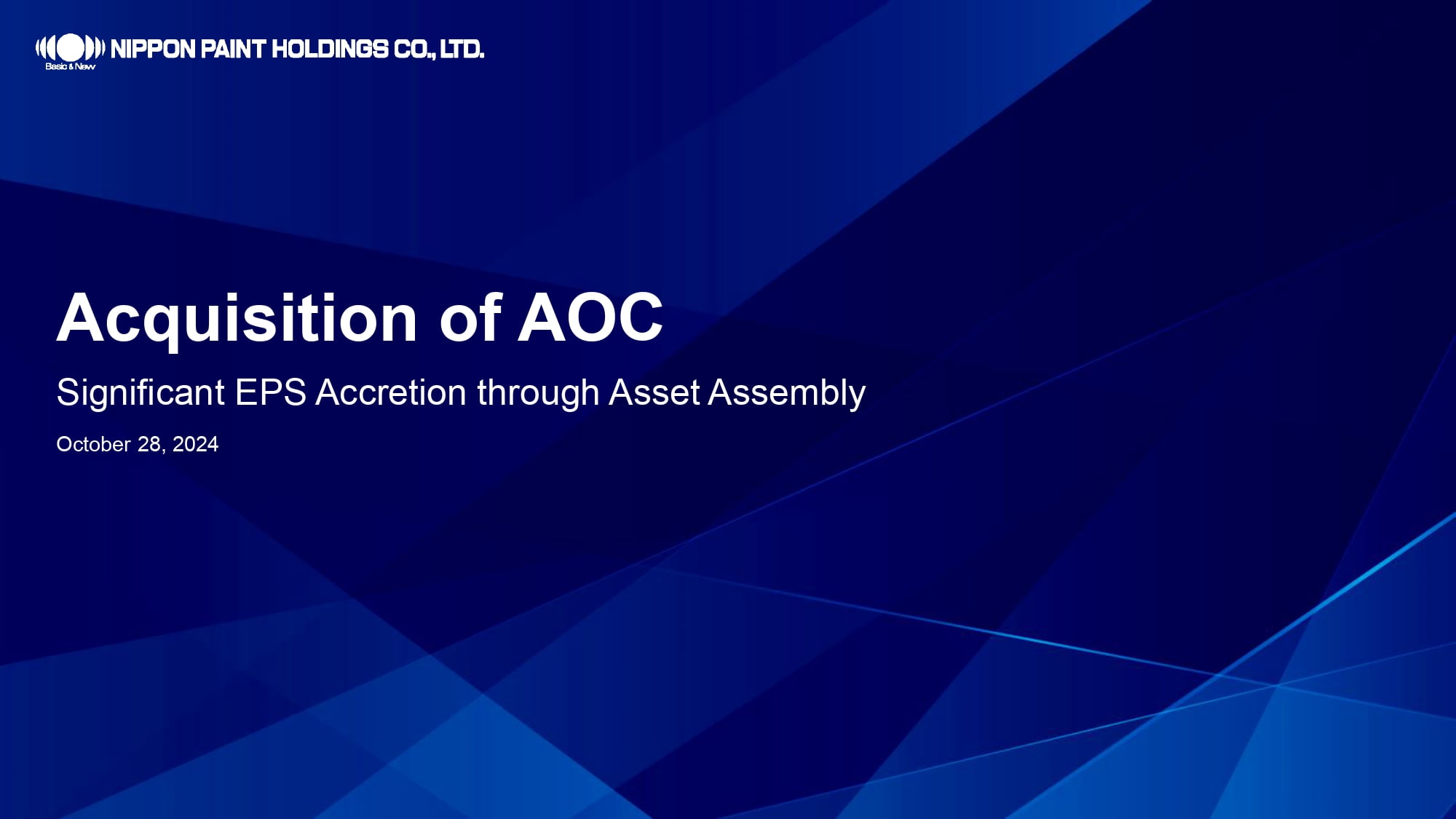 NIPPON PAINT HOLDINGS CO., LTD.
Basic & New

Acquisition of AOC

Significant EPS Accretion through Asset Assembly

October 28, 2024